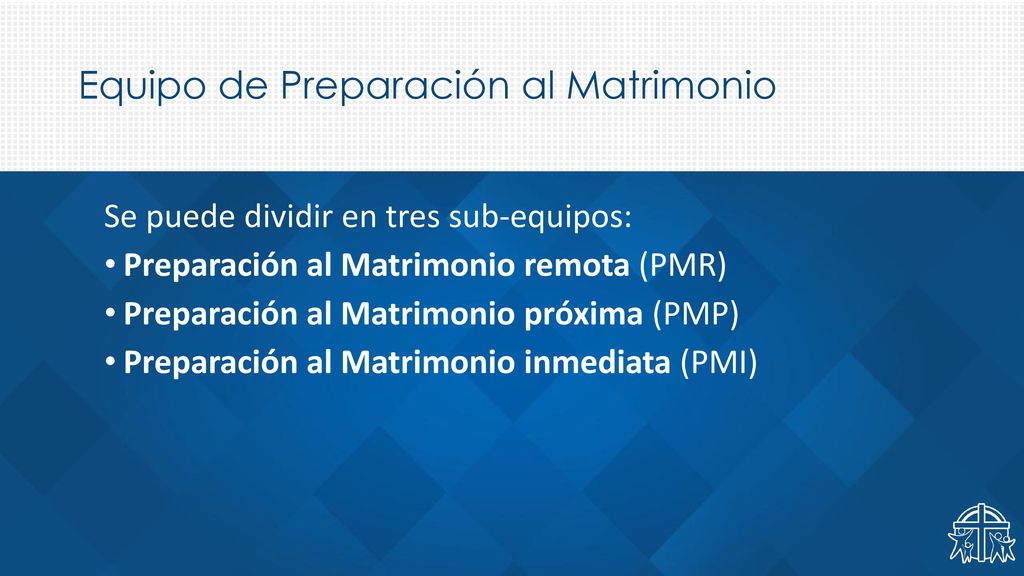 Equipo de Preparación al Matrimonio

Se puede dividir en tres sub-equipos:

• Preparación al Matrimonio remota (PMR)
• Preparación al Matrimonio próxima (PMP)
• Preparación al Matrimonio inmediata (PMI)